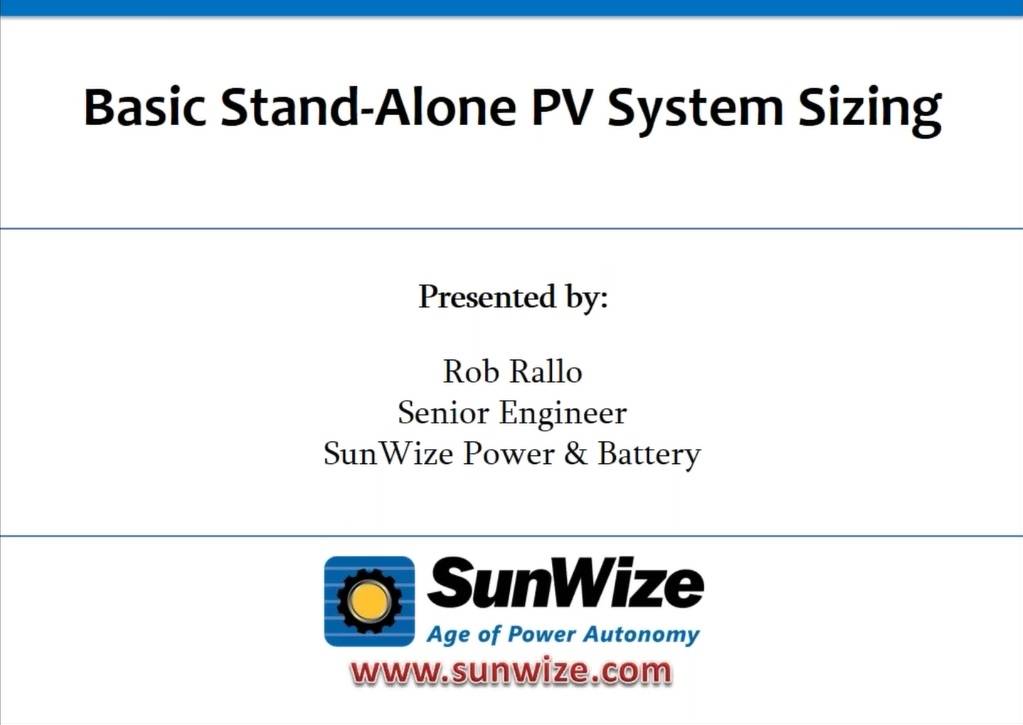 Basic Stand-Alone PV System Sizing

Presented by:

Rob Rallo
Senior Engineer
SunWize Power & Battery

SunWize
Age of Power Autonomy

www.sunwize.com